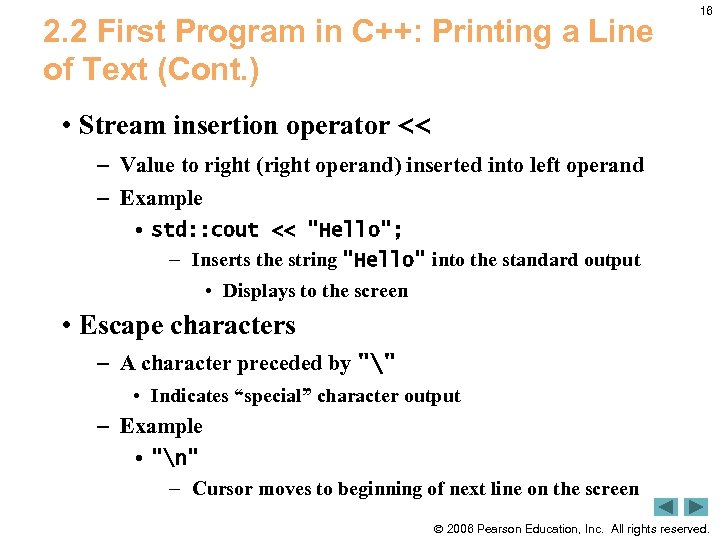 16

2.2 First Program in C++: Printing a Line of Text (Cont.)

• Stream insertion operator <<
– Value to right (right operand) inserted into left operand
– Example
• std::cout << "Hello";
– Inserts the string "Hello" into the standard output
• Displays to the screen

• Escape characters
– A character preceded by "\"
• Indicates “special” character output
– Example
• "\n"
– Cursor moves to beginning of next line on the screen

© 2006 Pearson Education, Inc. All rights reserved.